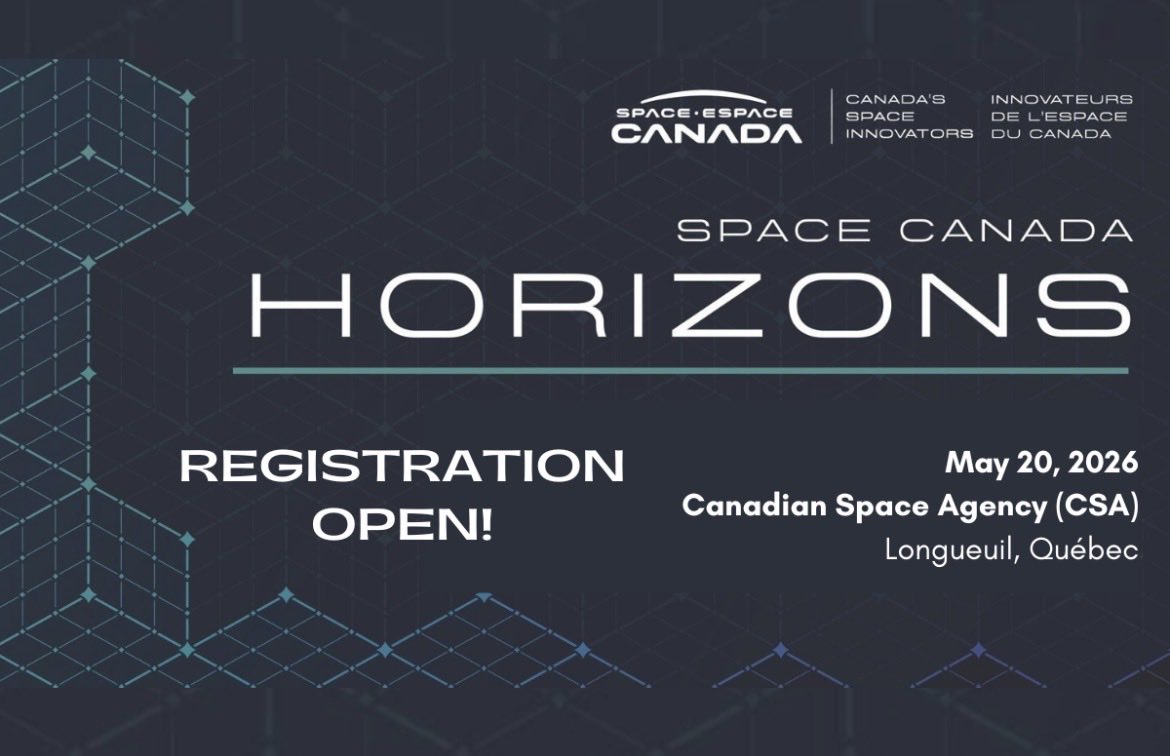 SPACE·ESPACE
CANADA

CANADA'S SPACE INNOVATORS

INNOVATEURS DE L'ESPACE DU CANADA

SPACE CANADA

HORIZONS

REGISTRATION OPEN!

May 20, 2026
Canadian Space Agency (CSA)
Longueuil, Québec